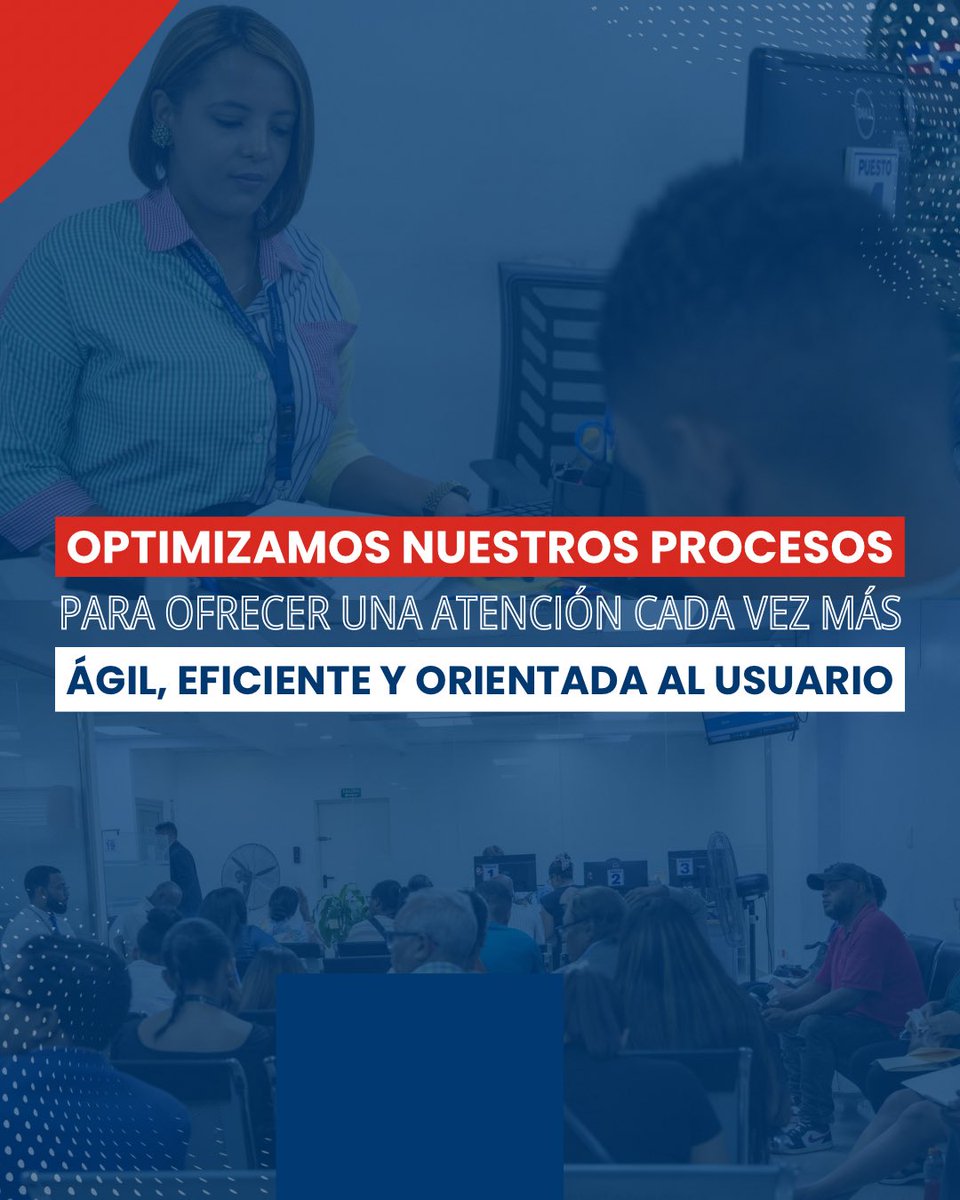 PUESTO

OPTIMIZAMOS NUESTROS PROCESOS

PARA OFRECER UNA ATENCIÓN CADA VEZ MÁS

ÁGIL, EFICIENTE Y ORIENTADA AL USUARIO

1

2

3